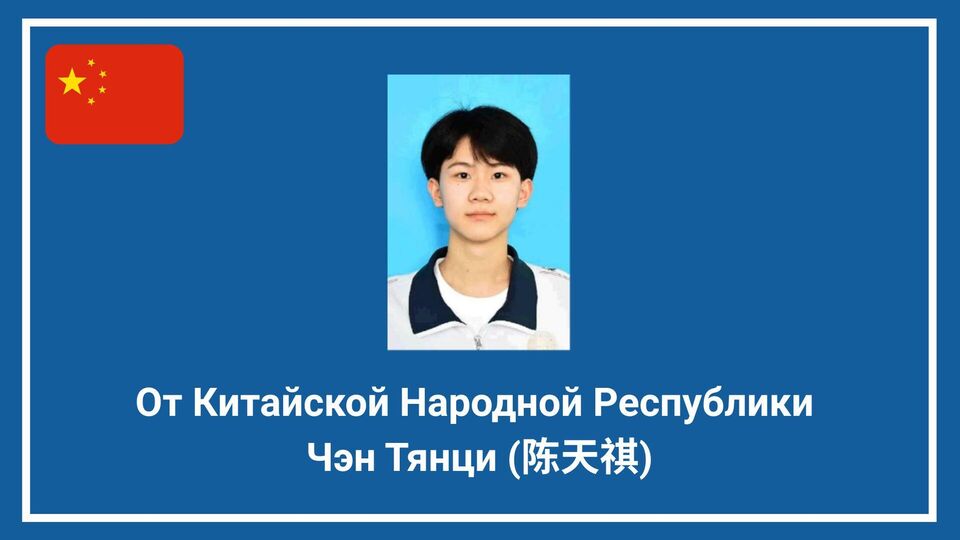 От Китайской Народной Республики
Чэн Тянци (陈天祺)